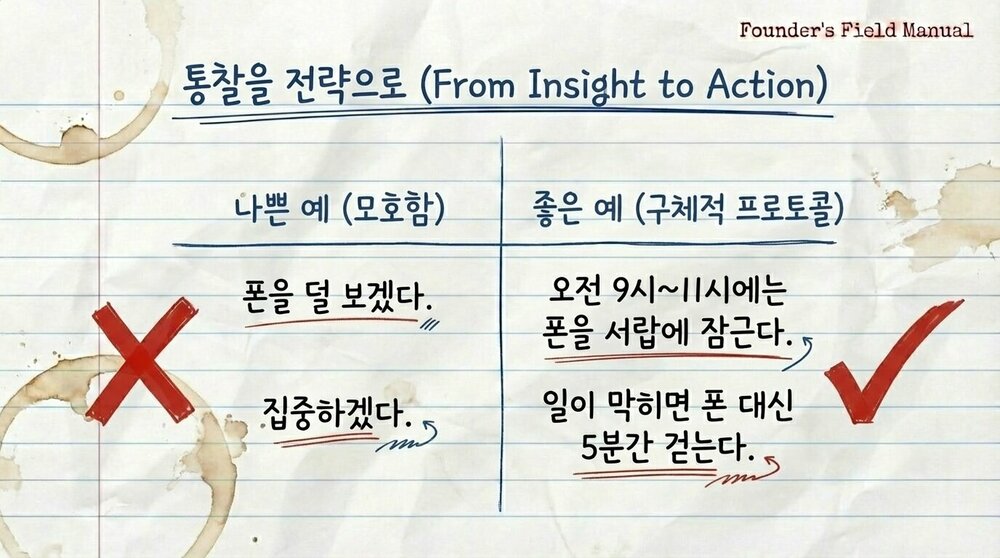 Founder's Field Manual

통찰을 전략으로 (From Insight to Action)

| 나쁜 예 (모호함) | 좋은 예 (구체적 프로토콜) |
|---|---|
| 폰을 덜 보겠다. | 오전 9시~11시에는 폰을 서랍에 잠근다. |
| 집중하겠다. | 일이 막히면 폰 대신 5분간 걷는다. |